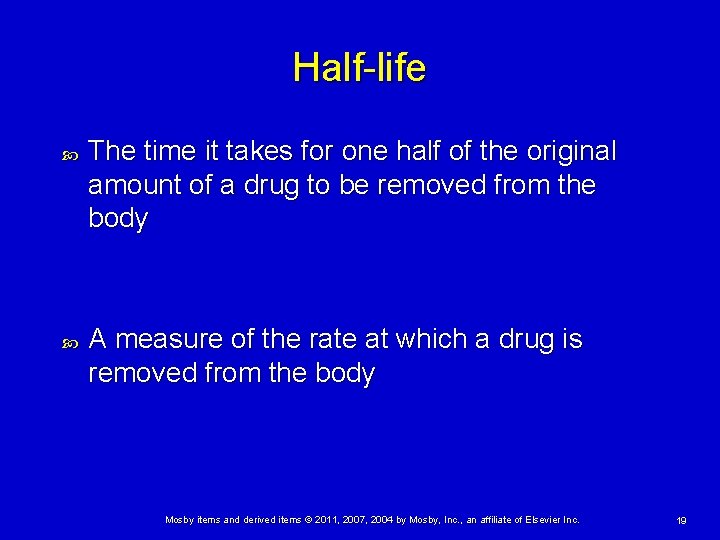 Half-life

The time it takes for one half of the original amount of a drug to be removed from the body

A measure of the rate at which a drug is removed from the body

Mosby items and derived items © 2011, 2007, 2004 by Mosby, Inc., an affiliate of Elsevier Inc.

19